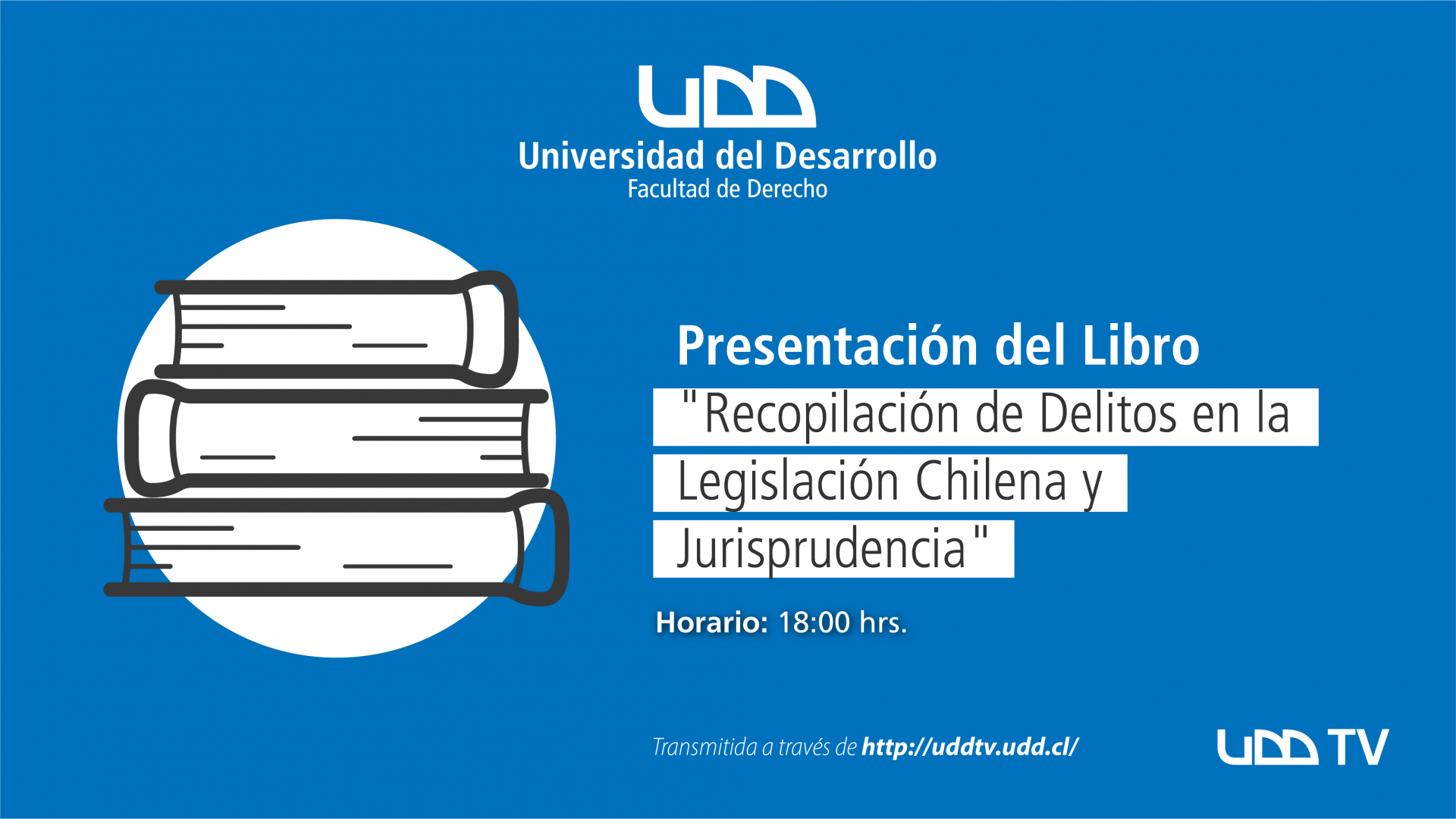 UDD
Universidad del Desarrollo
Facultad de Derecho

Presentación del Libro
"Recopilación de Delitos en la Legislación Chilena y Jurisprudencia"

Horario: 18:00 hrs.

Transmitida a través de http://uddtv.udd.cl/

UDD TV